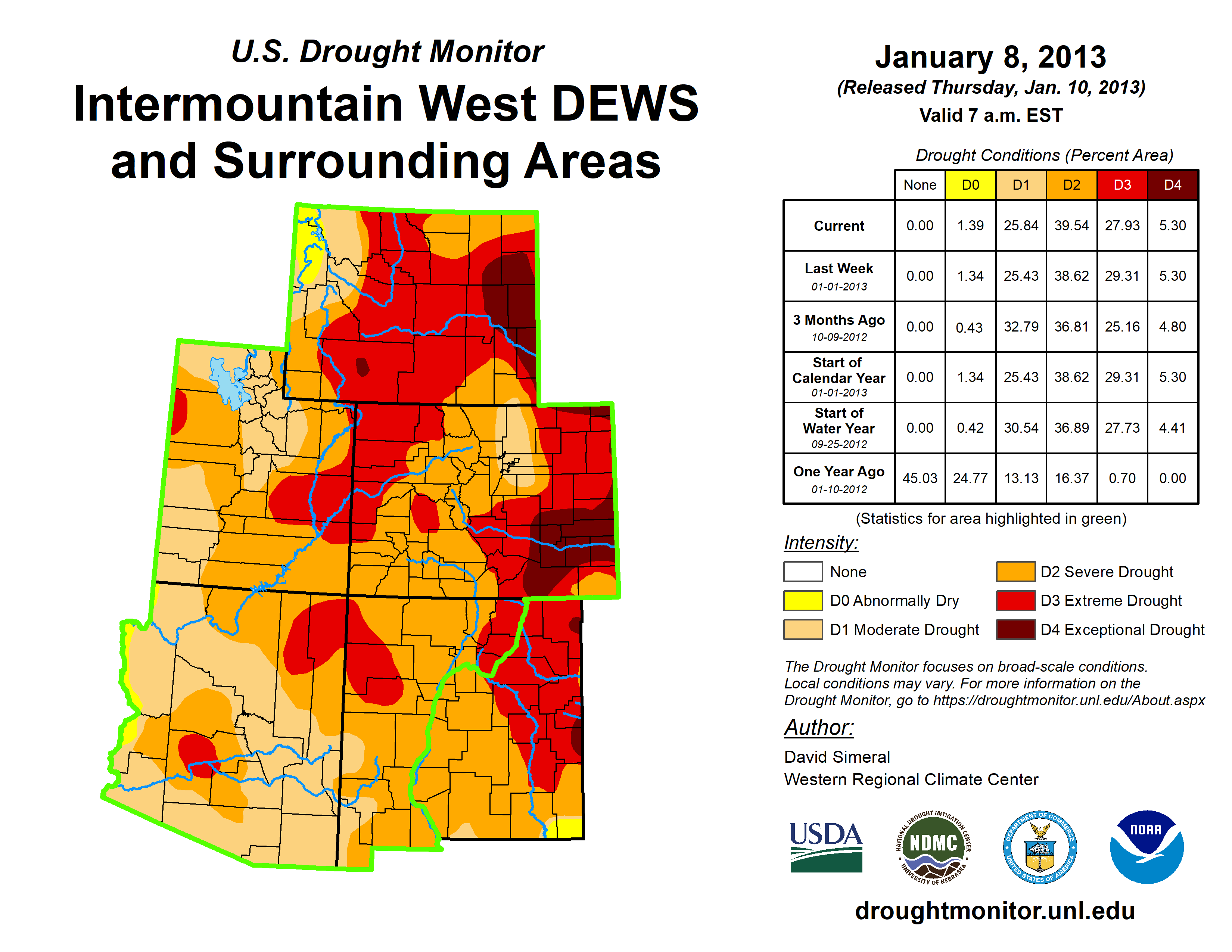 U.S. Drought Monitor

Intermountain West DEWS and Surrounding Areas

January 8, 2013

(Released Thursday, Jan. 10, 2013)

Valid 7 a.m. EST

Drought Conditions (Percent Area)

| | None | D0 | D1 | D2 | D3 | D4 |
|---|---|---|---|---|---|---|
| Current | 0.00 | 1.39 | 25.84 | 39.54 | 27.93 | 5.30 |
| Last Week 01-01-2013 | 0.00 | 1.34 | 25.43 | 38.62 | 29.31 | 5.30 |
| 3 Months Ago 10-09-2012 | 0.00 | 0.43 | 32.79 | 36.81 | 25.16 | 4.80 |
| Start of Calendar Year 01-01-2013 | 0.00 | 1.34 | 25.43 | 38.62 | 29.31 | 5.30 |
| Start of Water Year 09-25-2012 | 0.00 | 0.42 | 30.54 | 36.89 | 27.73 | 4.41 |
| One Year Ago 01-10-2012 | 45.03 | 24.77 | 13.13 | 16.37 | 0.70 | 0.00 |

(Statistics for area highlighted in green)

Intensity:

None
D0 Abnormally Dry
D1 Moderate Drought
D2 Severe Drought
D3 Extreme Drought
D4 Exceptional Drought

The Drought Monitor focuses on broad-scale conditions. Local conditions may vary. For more information on the Drought Monitor, go to https://droughtmonitor.unl.edu/About.aspx

Author:

David Simeral
Western Regional Climate Center

USDA

NATIONAL DROUGHT MITIGATION CENTER NDMC UNIVERSITY OF NEBRASKA

DEPARTMENT OF COMMERCE UNITED STATES OF AMERICA

NOAA

droughtmonitor.unl.edu